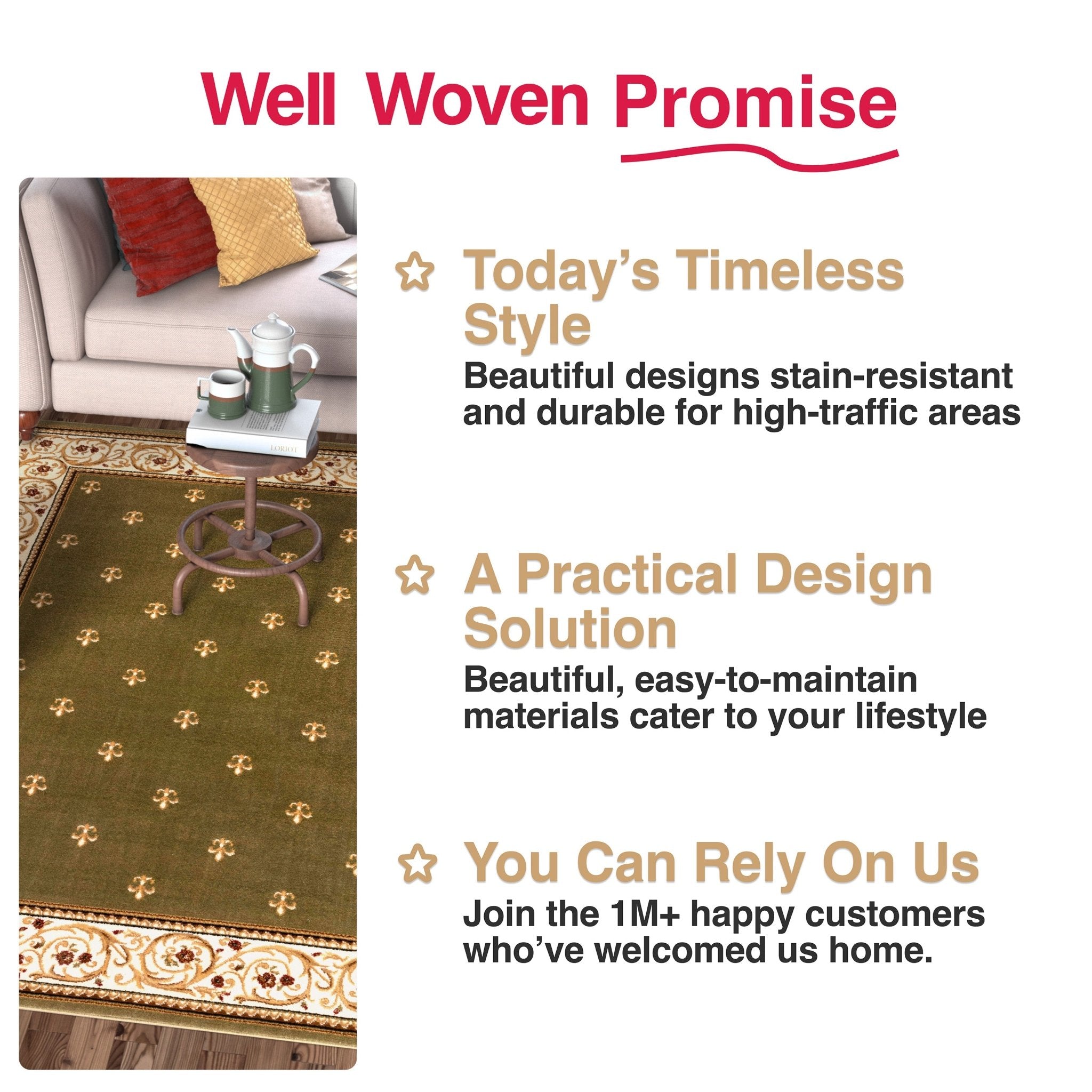 Well Woven Promise

LORIOT

Today’s Timeless Style
Beautiful designs stain-resistant and durable for high-traffic areas

A Practical Design Solution
Beautiful, easy-to-maintain materials cater to your lifestyle

You Can Rely On Us
Join the 1M+ happy customers who’ve welcomed us home.